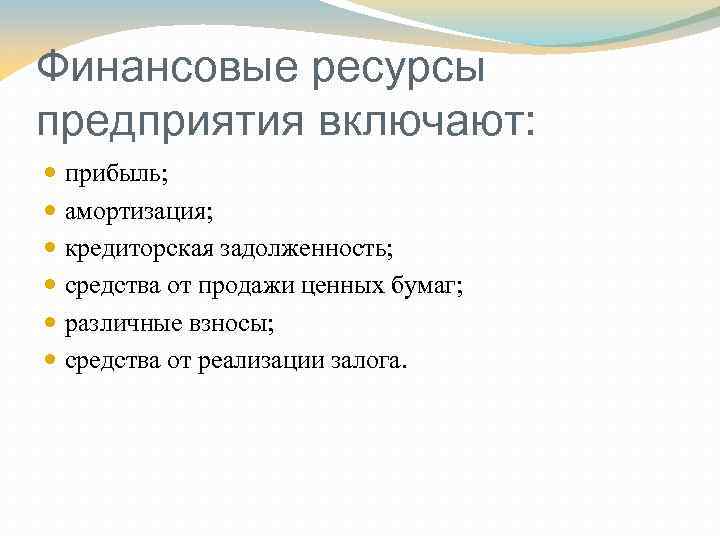 Финансовые ресурсы предприятия включают:

- прибыль;
- амортизация;
- кредиторская задолженность;
- средства от продажи ценных бумаг;
- различные взносы;
- средства от реализации залога.